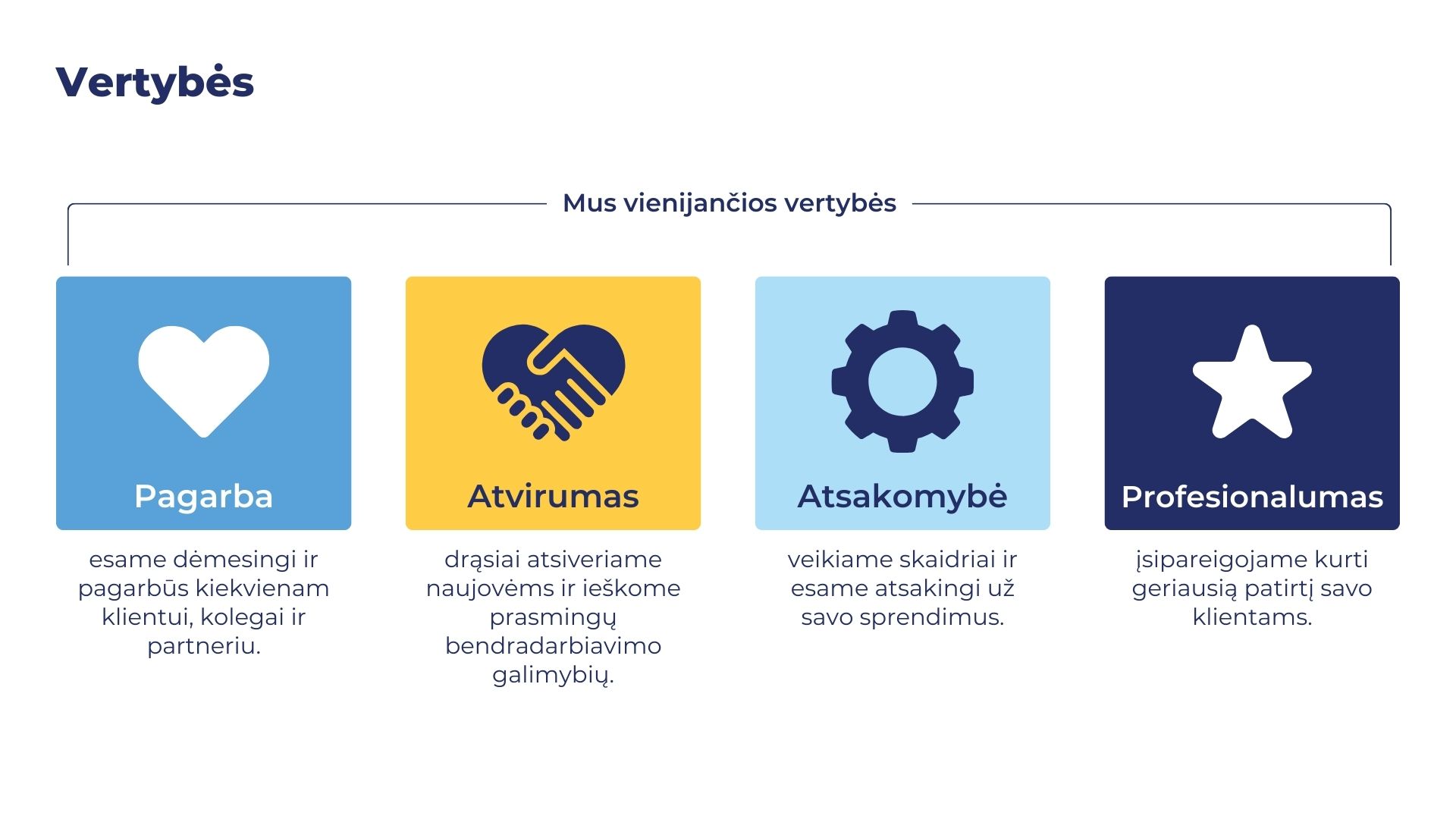 Vertybės

Mus vienijančios vertybės

Pagarba

esame dėmesingi ir pagarbūs kiekvienam klientui, kolegai ir partneriu.

Atvirumas

drąsiai atsiveriame naujovėms ir ieškome prasmingų bendradarbiavimo galimybių.

Atsakomybė

veikiame skaidriai ir esame atsakingi už savo sprendimus.

Profesionalumas

įsipareigojame kurti geriausią patirtį savo klientams.